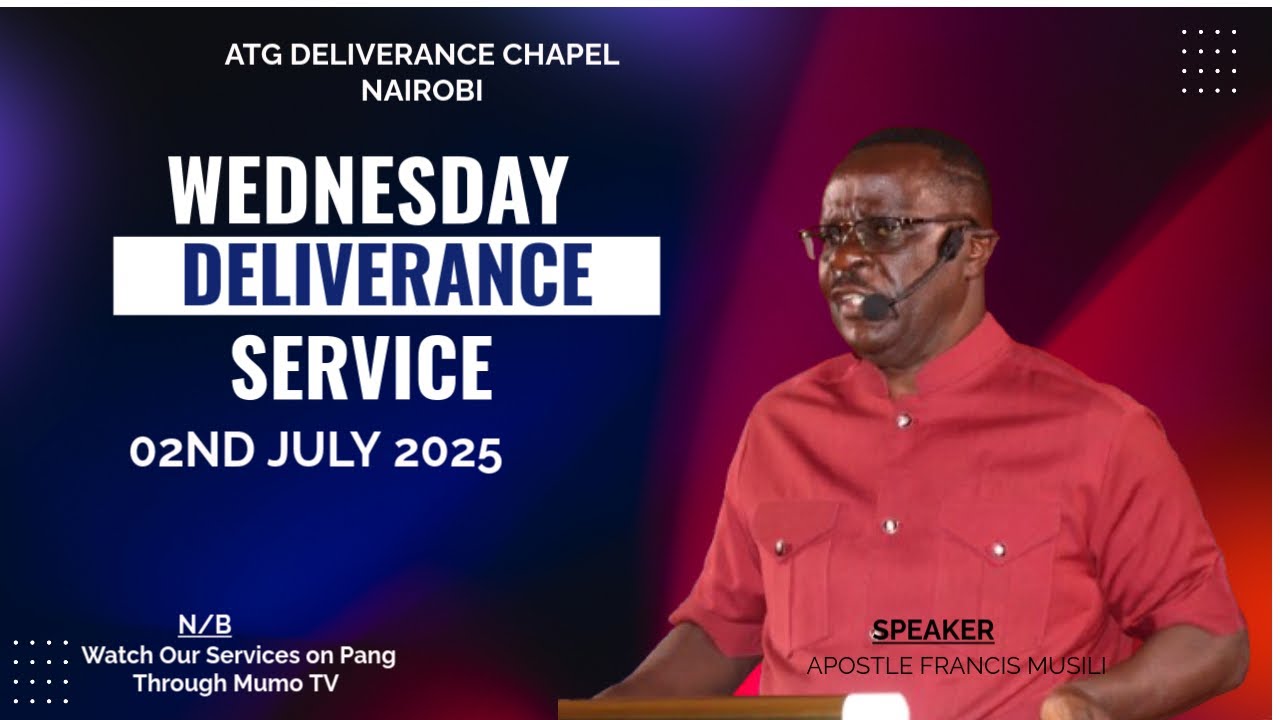 ATG DELIVERANCE CHAPEL
NAIROBI

WEDNESDAY
DELIVERANCE
SERVICE

02ND JULY 2025

N/B
Watch Our Services on Pang Through Mumo TV

SPEAKER
APOSTLE FRANCIS MUSILI